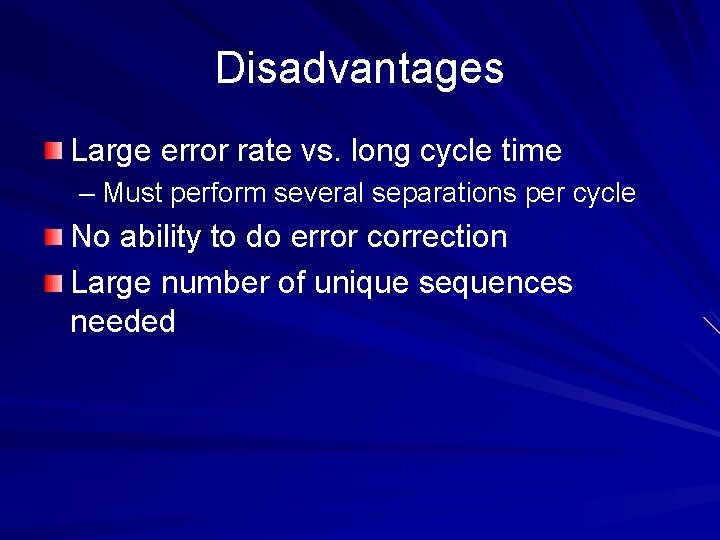 Disadvantages

Large error rate vs. long cycle time

– Must perform several separations per cycle

No ability to do error correction

Large number of unique sequences needed